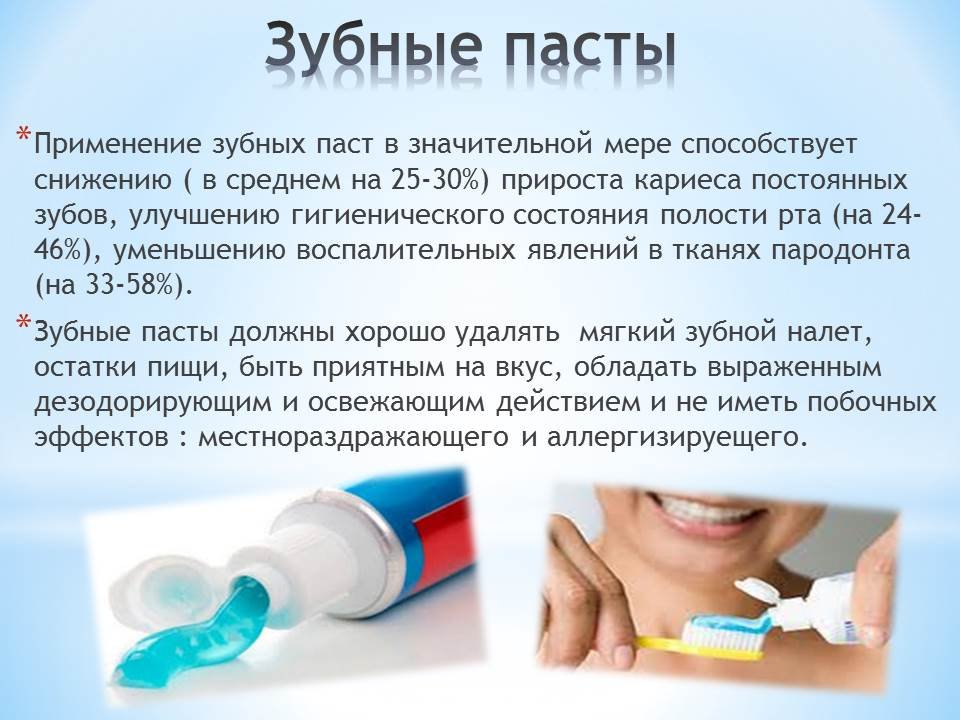 Зубные пасты

*Применение зубных паст в значительной мере способствует снижению ( в среднем на 25-30%) прироста кариеса постоянных зубов, улучшению гигиенического состояния полости рта (на 24-46%), уменьшению воспалительных явлений в тканях пародонта (на 33-58%).

*Зубные пасты должны хорошо удалять мягкий зубной налет, остатки пищи, быть приятным на вкус, обладать выраженным дезодорирующим и освежающим действием и не иметь побочных эффектов : местнораздражающего и аллергизируещего.